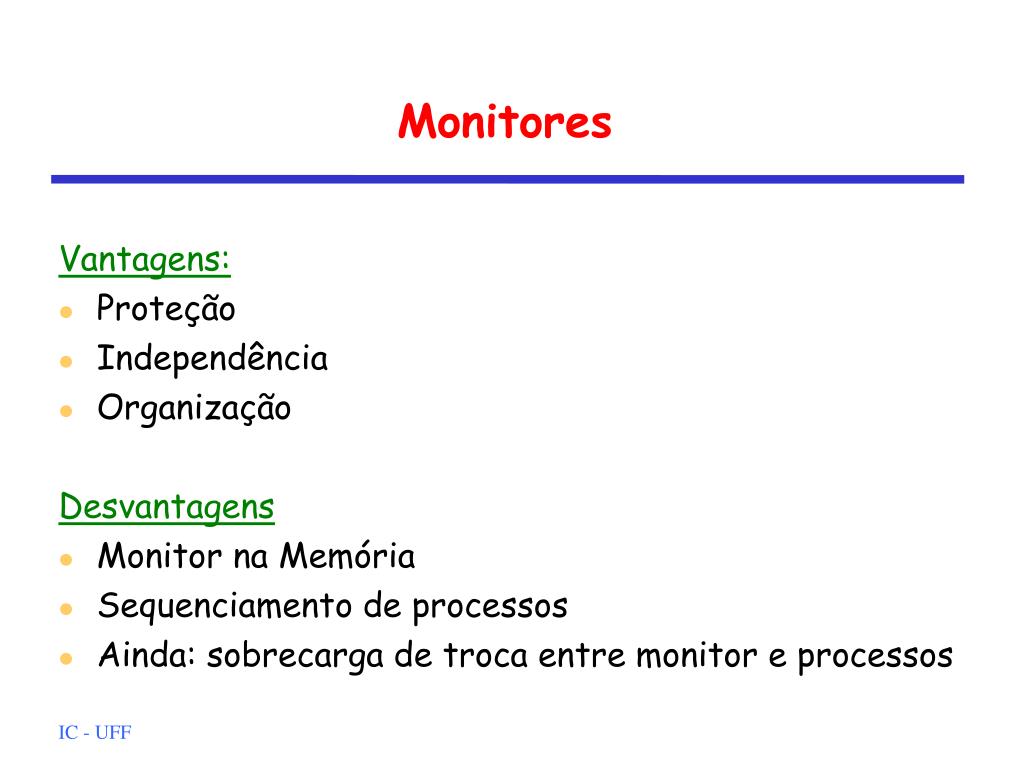 Monitores

Vantagens:
- Proteção
- Independência
- Organização

Desvantagens
- Monitor na Memória
- Sequenciamento de processos
- Ainda: sobrecarga de troca entre monitor e processos

IC - UFF